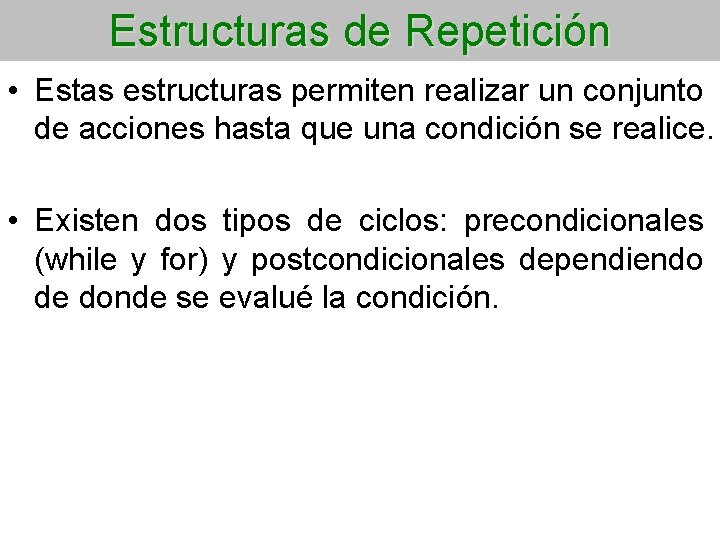 Estructuras de Repetición

• Estas estructuras permiten realizar un conjunto de acciones hasta que una condición se realice.

• Existen dos tipos de ciclos: precondicionales (while y for) y postcondicionales dependiendo de donde se evalué la condición.